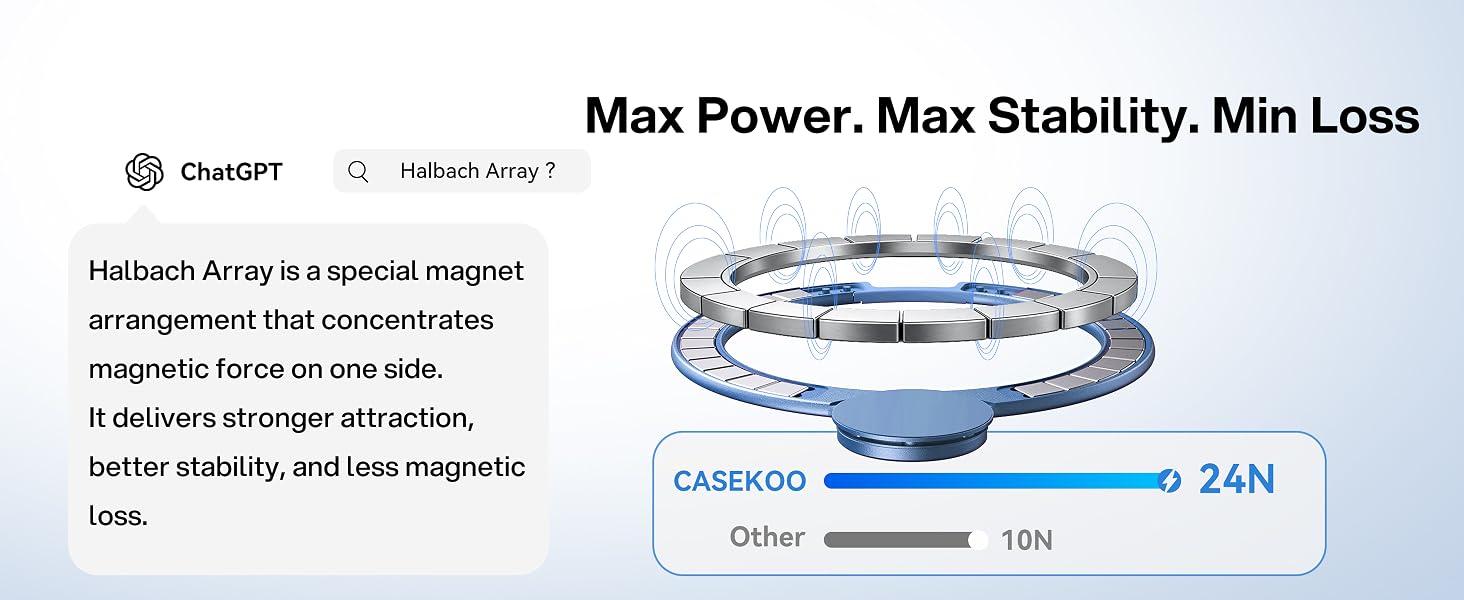 Max Power. Max Stability. Min Loss

ChatGPT

Halbach Array ?

Halbach Array is a special magnet arrangement that concentrates magnetic force on one side.
It delivers stronger attraction, better stability, and less magnetic loss.

CASEKOO 24N

Other 10N